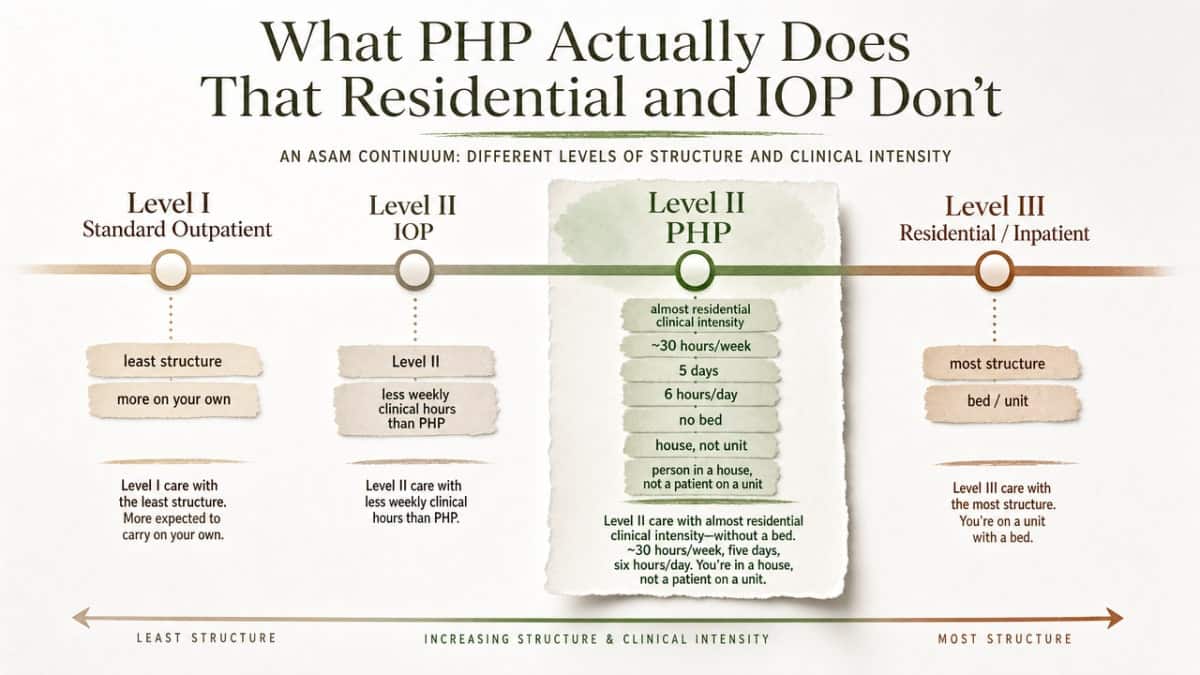 What PHP Actually Does That Residential and IOP Don't

AN ASAM CONTINUUM: DIFFERENT LEVELS OF STRUCTURE AND CLINICAL INTENSITY

Level I
Standard Outpatient

least structure

more on your own

Level I care with the least structure. More expected to carry on your own.

Level II
IOP

Level II

less weekly clinical hours than PHP

Level II care with less weekly clinical hours than PHP.

Level II
PHP

almost residential clinical intensity

~30 hours/week

5 days

6 hours/day

no bed

house, not unit

person in a house, not a patient on a unit

Level II care with almost residential clinical intensity—without a bed. ~30 hours/week, five days, six hours/day. You're in a house, not a patient on a unit.

Level III
Residential / Inpatient

most structure

bed / unit

Level III care with the most structure. You're on a unit with a bed.

LEAST STRUCTURE

INCREASING STRUCTURE & CLINICAL INTENSITY

MOST STRUCTURE